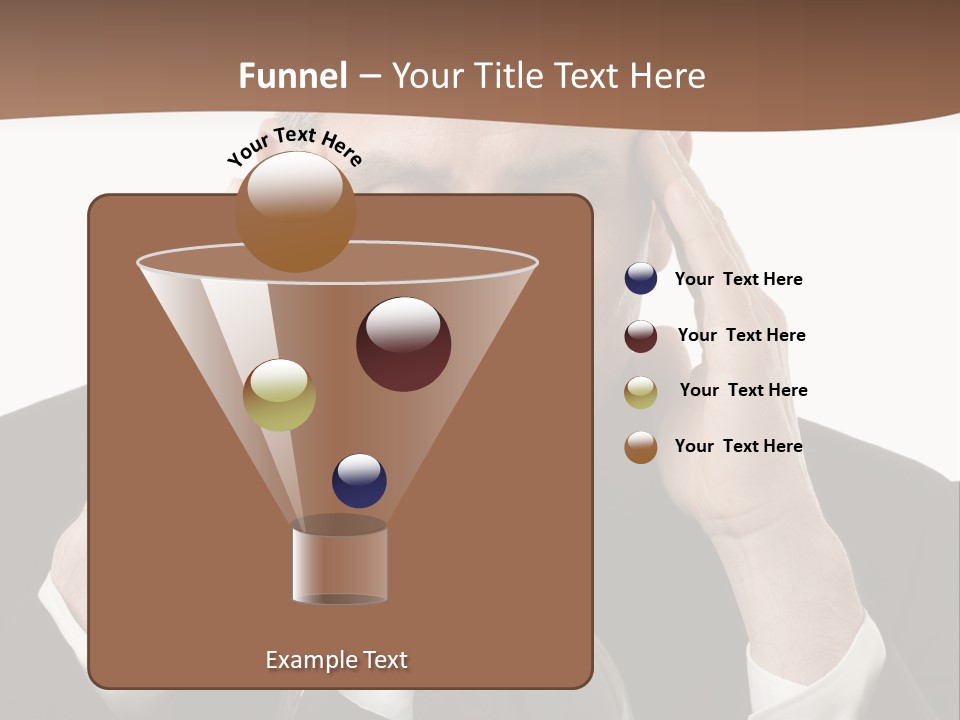 Funnel – Your Title Text Here

Your Text Here

Your Text Here

Your Text Here

Your Text Here

Your Text Here

Example Text